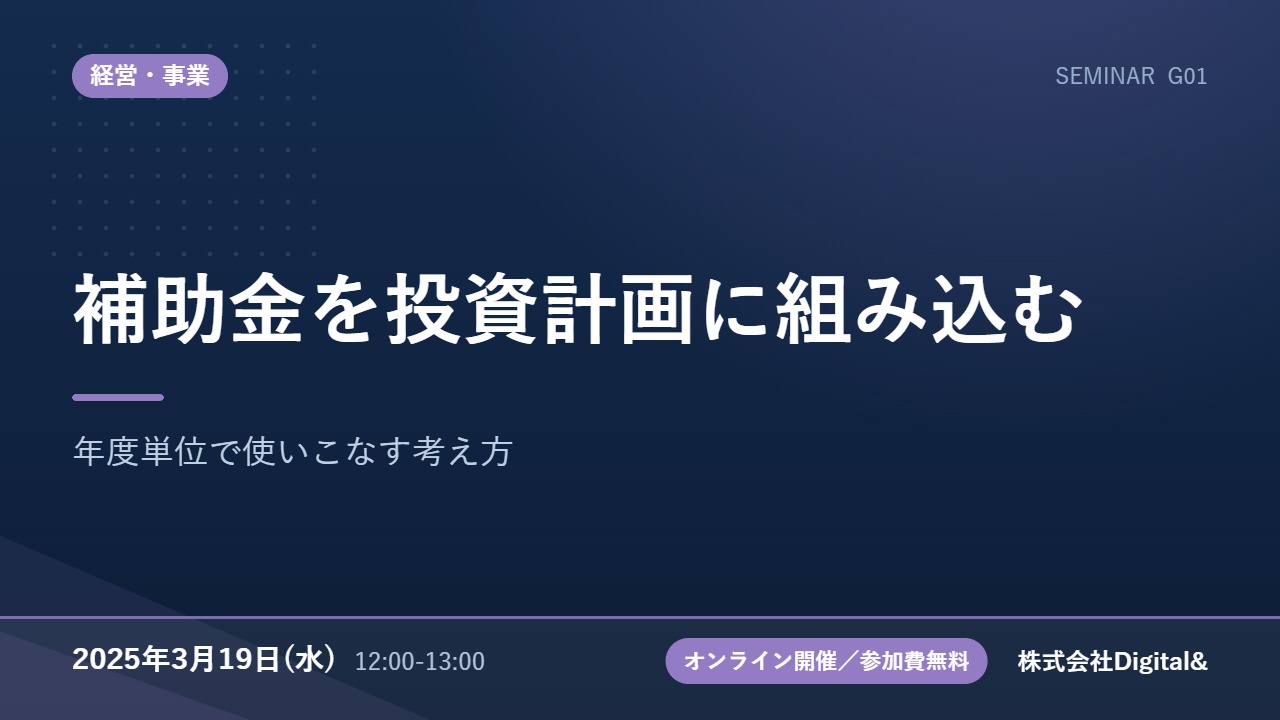 経営・事業

SEMINAR G01

補助金を投資計画に組み込む

年度単位で使いこなす考え方

2025年3月19日(水) 12:00-13:00

オンライン開催／参加費無料

株式会社Digital&